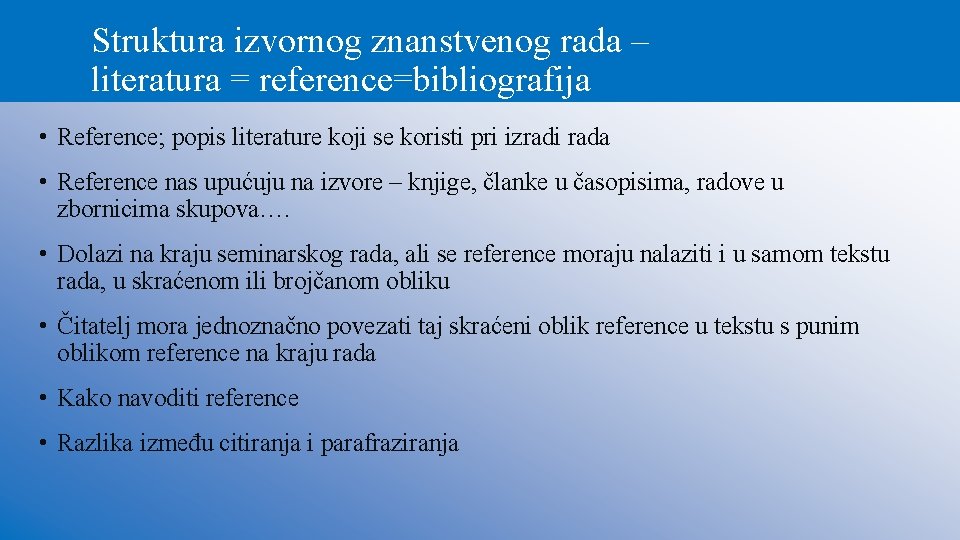 Struktura izvornog znanstvenog rada – literatura = reference=bibliografija

• Reference; popis literature koji se koristi pri izradi rada

• Reference nas upućuju na izvore – knjige, članke u časopisima, radove u zbornicima skupova….

• Dolazi na kraju seminarskog rada, ali se reference moraju nalaziti i u samom tekstu rada, u skraćenom ili brojčanom obliku

• Čitatelj mora jednoznačno povezati taj skraćeni oblik reference u tekstu s punim oblikom reference na kraju rada

• Kako navoditi reference

• Razlika između citiranja i parafraziranja